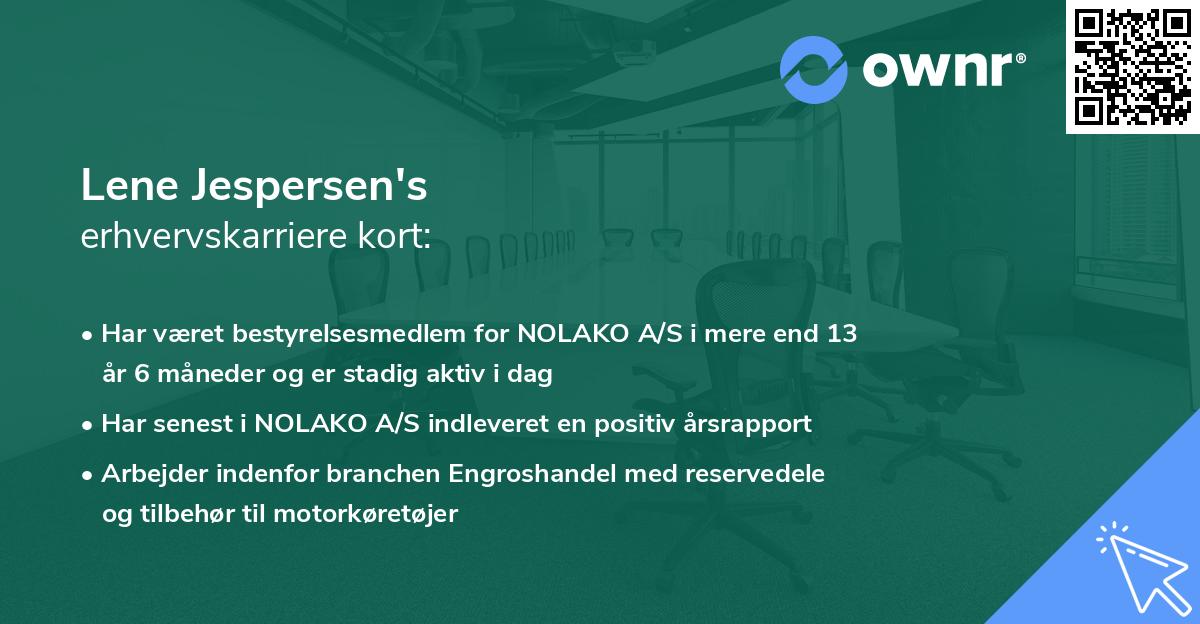 ownr®

Lene Jespersen's
erhvervskarriere kort:

• Har været bestyrelsesmedlem for NOLAKO A/S i mere end 13 år 6 måneder og er stadig aktiv i dag

• Har senest i NOLAKO A/S indleveret en positiv årsrapport

• Arbejder indenfor branchen Engroshandel med reservedele og tilbehør til motorkøretøjer